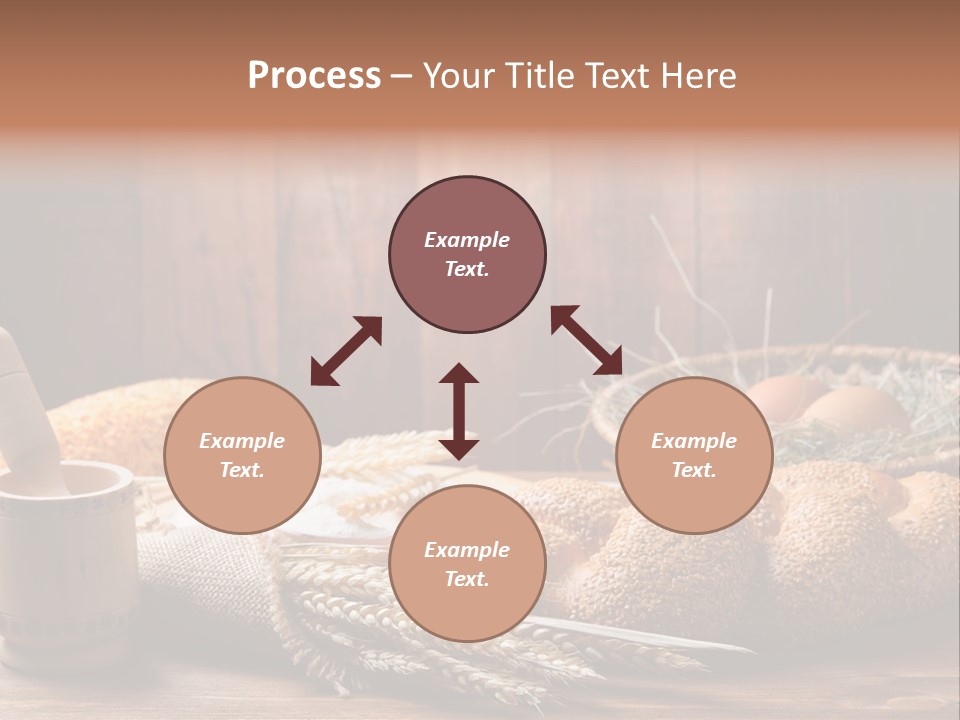 Process – Your Title Text Here

Example Text.

Example Text.

Example Text.

Example Text.